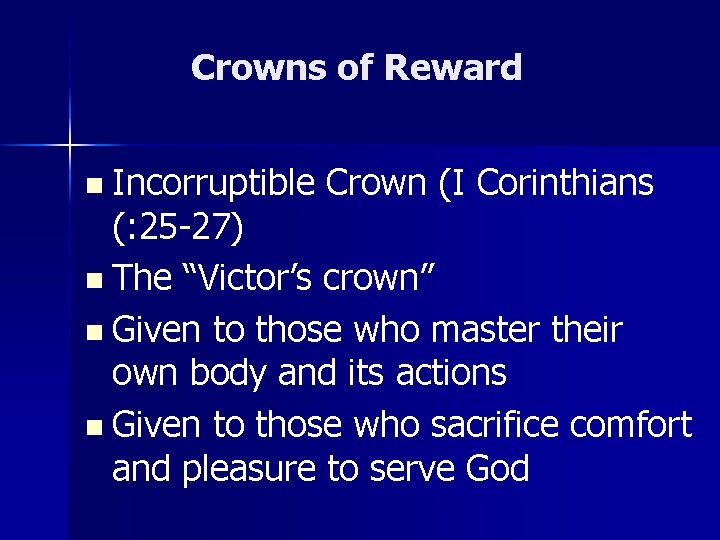 Crowns of Reward

- Incorruptible Crown (I Corinthians (:25-27)
- The “Victor’s crown”
- Given to those who master their own body and its actions
- Given to those who sacrifice comfort and pleasure to serve God